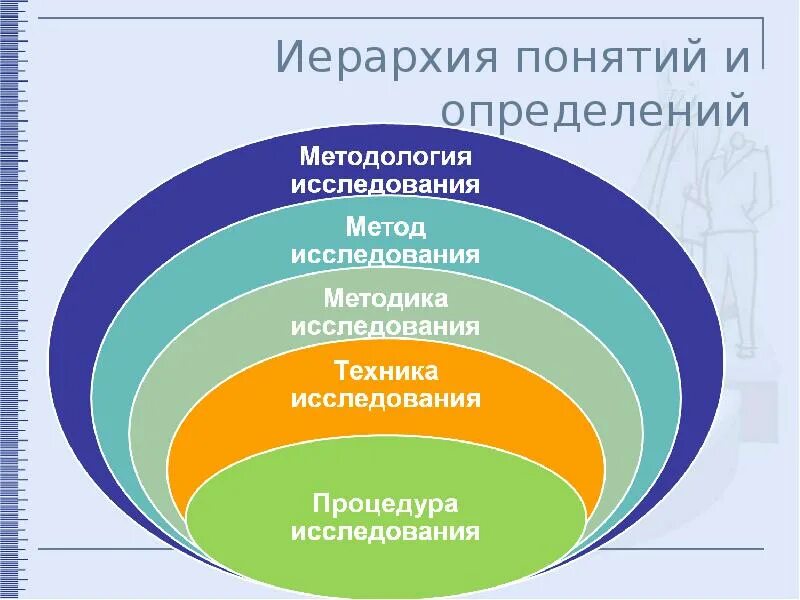 Иерархия понятий и определений

Методология исследования

Метод исследования

Методика исследования

Техника исследования

Процедура исследования